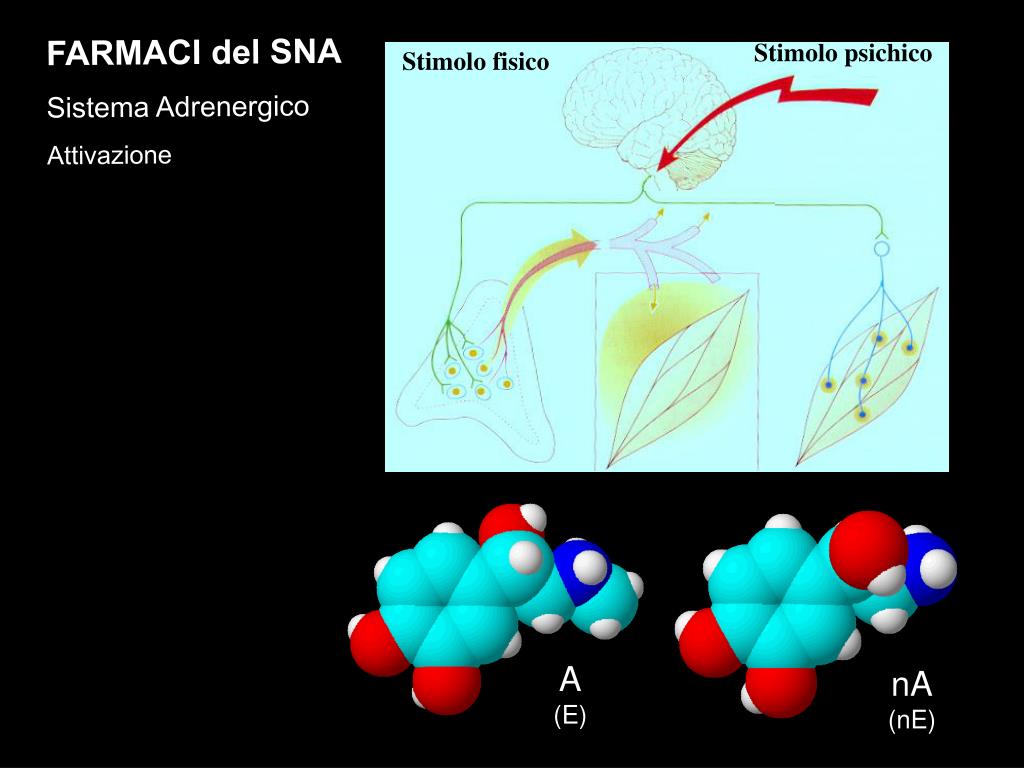 FARMACI del SNA

Sistema Adrenergico

Attivazione

Stimolo fisico

Stimolo psichico

A
(E)

nA
(nE)